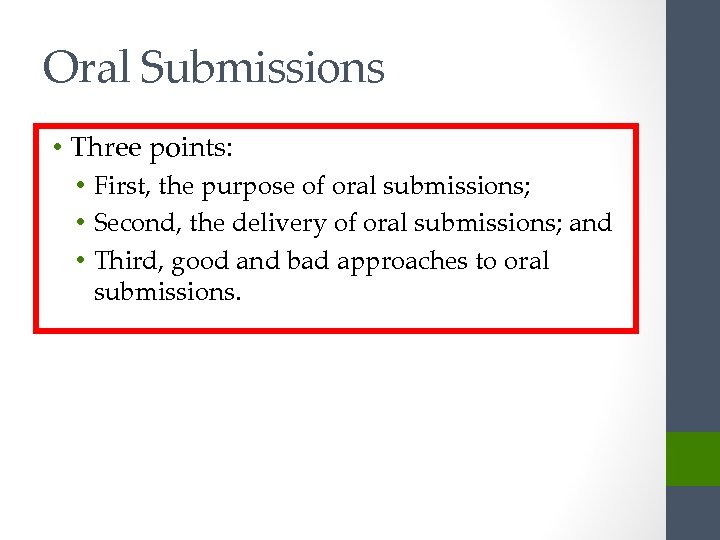 Oral Submissions

• Three points:
  • First, the purpose of oral submissions;
  • Second, the delivery of oral submissions; and
  • Third, good and bad approaches to oral submissions.